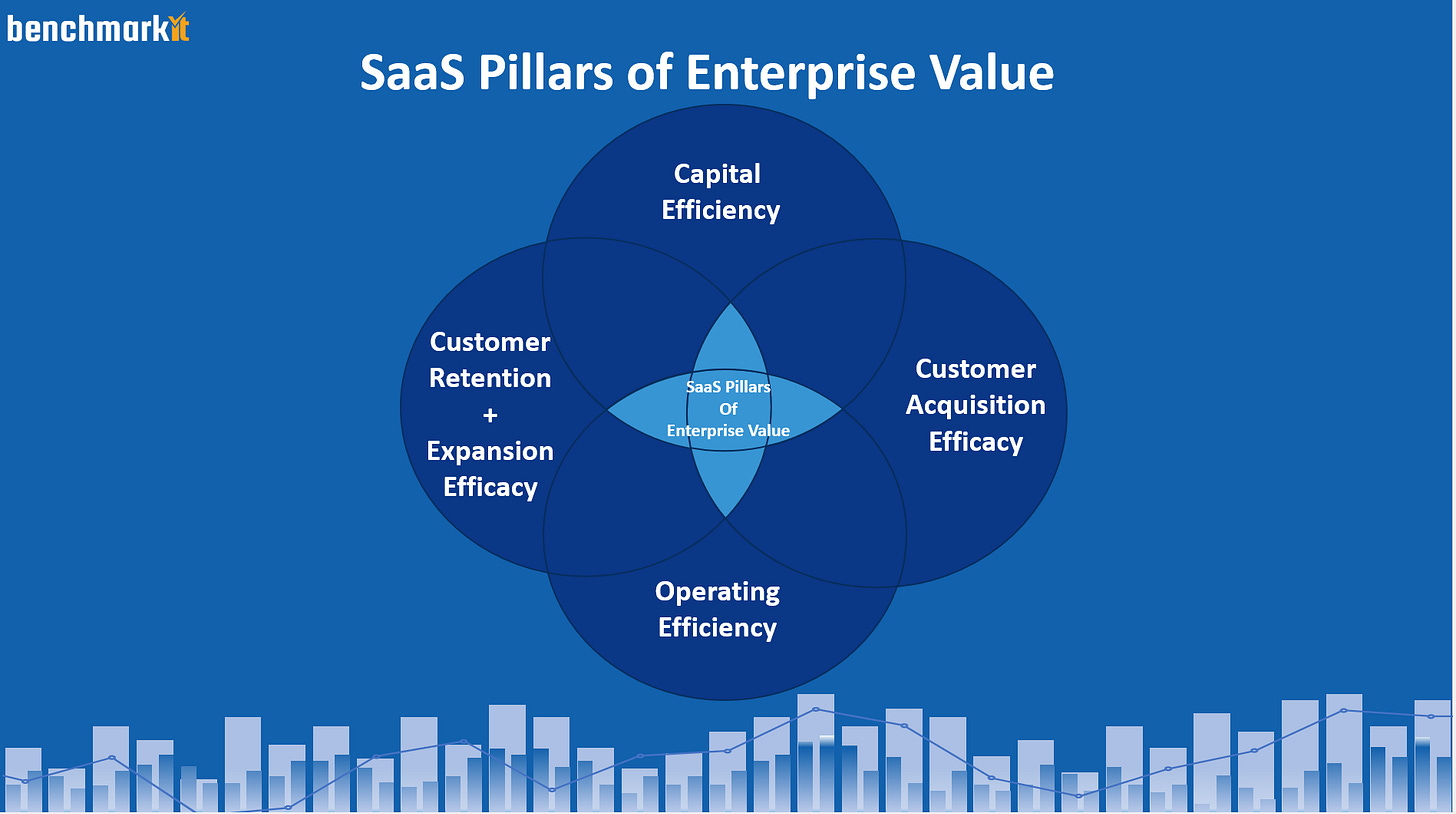 benchmarkit

SaaS Pillars of Enterprise Value

Capital Efficiency

Customer Retention + Expansion Efficacy

SaaS Pillars Of Enterprise Value

Customer Acquisition Efficacy

Operating Efficiency